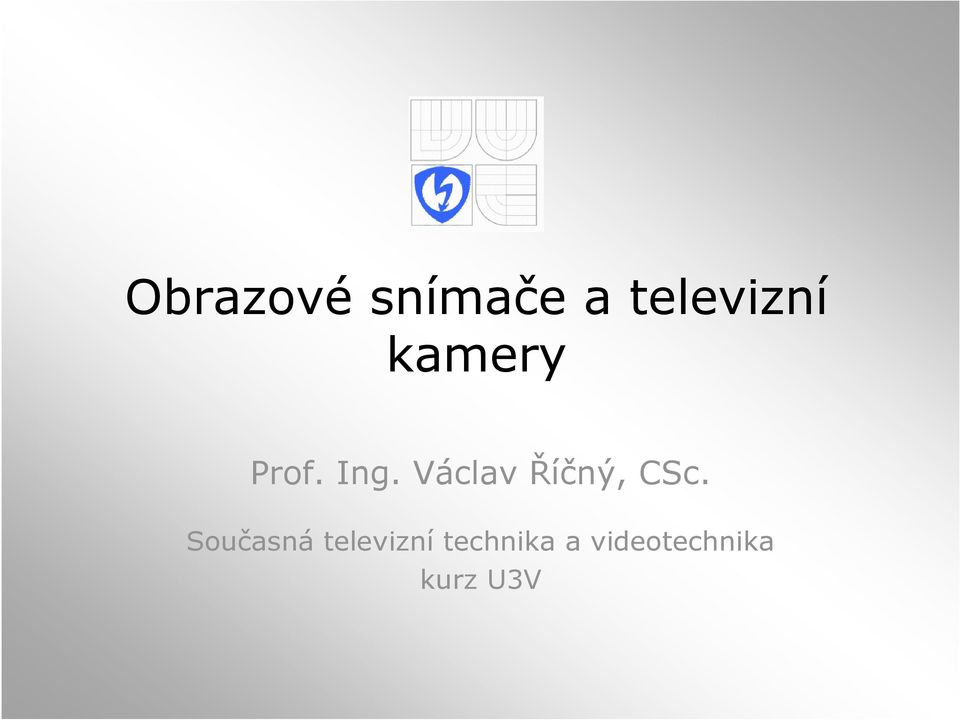 Obrazové snímače a televizní kamery

Prof. Ing. Václav Říčný, CSc.

Současná televizní technika a videotechnika
kurz U3V